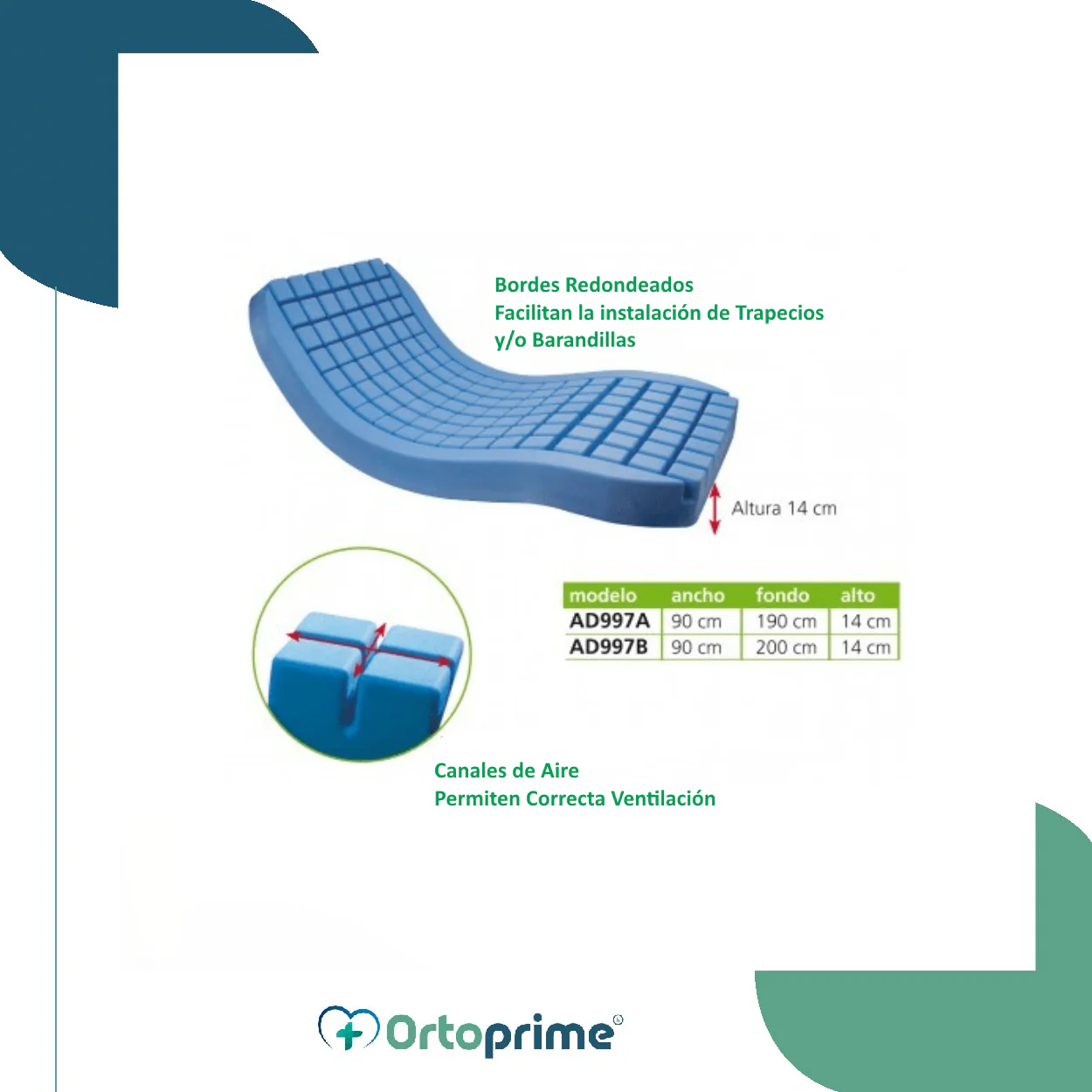 Bordes Redondeados
Facilitan la instalación de Trapecios y/o Barandillas

Altura 14 cm

| modelo | ancho | fondo | alto |
|---|---|---|---|
| AD997A | 90 cm | 190 cm | 14 cm |
| AD997B | 90 cm | 200 cm | 14 cm |

Canales de Aire
Permiten Correcta Ventilación

Ortoprime®